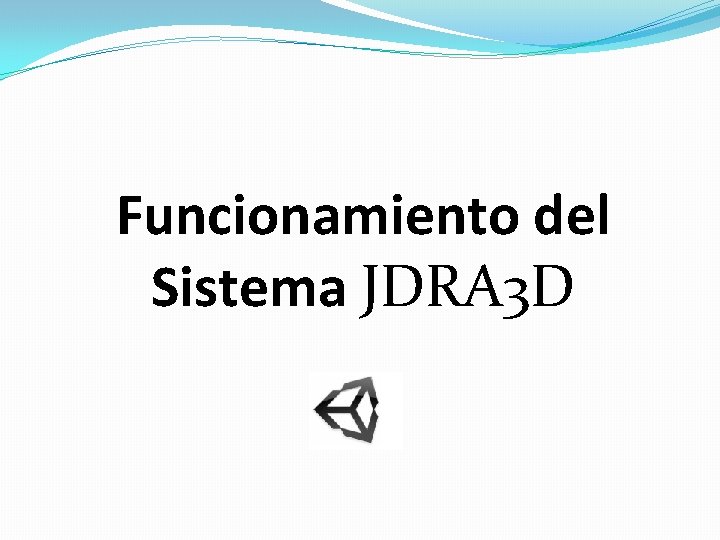 Funcionamiento del Sistema JDRA3D